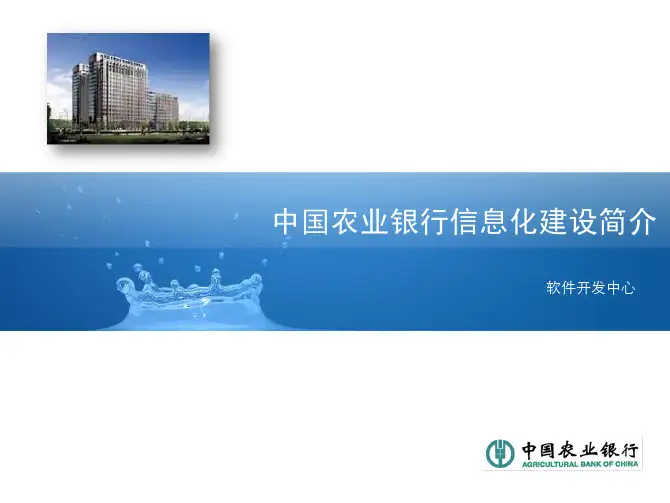 中国农业银行信息化建设简介

软件开发中心

中国农业银行
AGRICULTURAL BANK OF CHINA